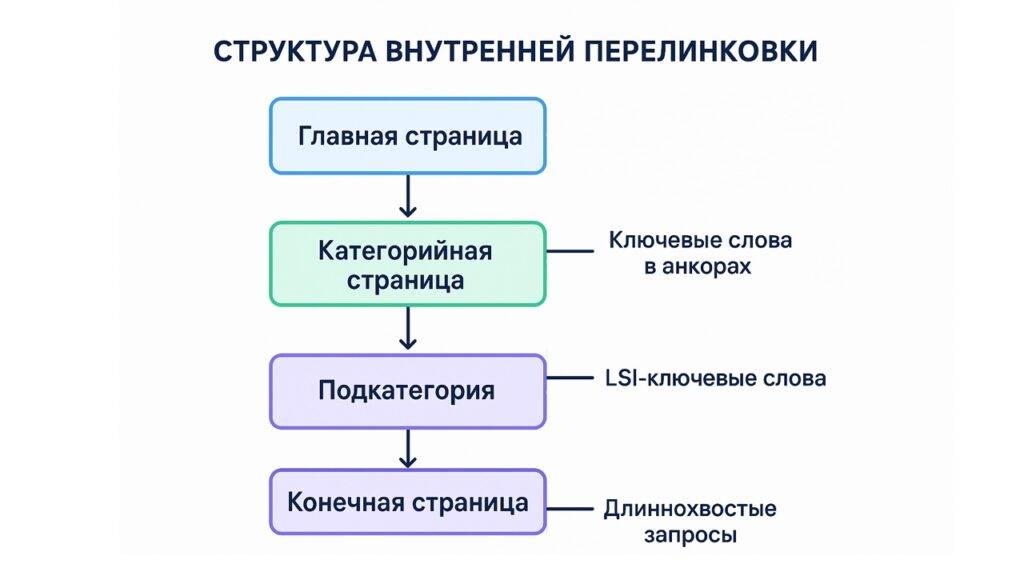 СТРУКТУРА ВНУТРЕННЕЙ ПЕРЕЛИНКОВКИ

Главная страница

Категорийная страница

Ключевые слова в анкорах

Подкатегория

LSI-ключевые слова

Конечная страница

Длиннохвостые запросы